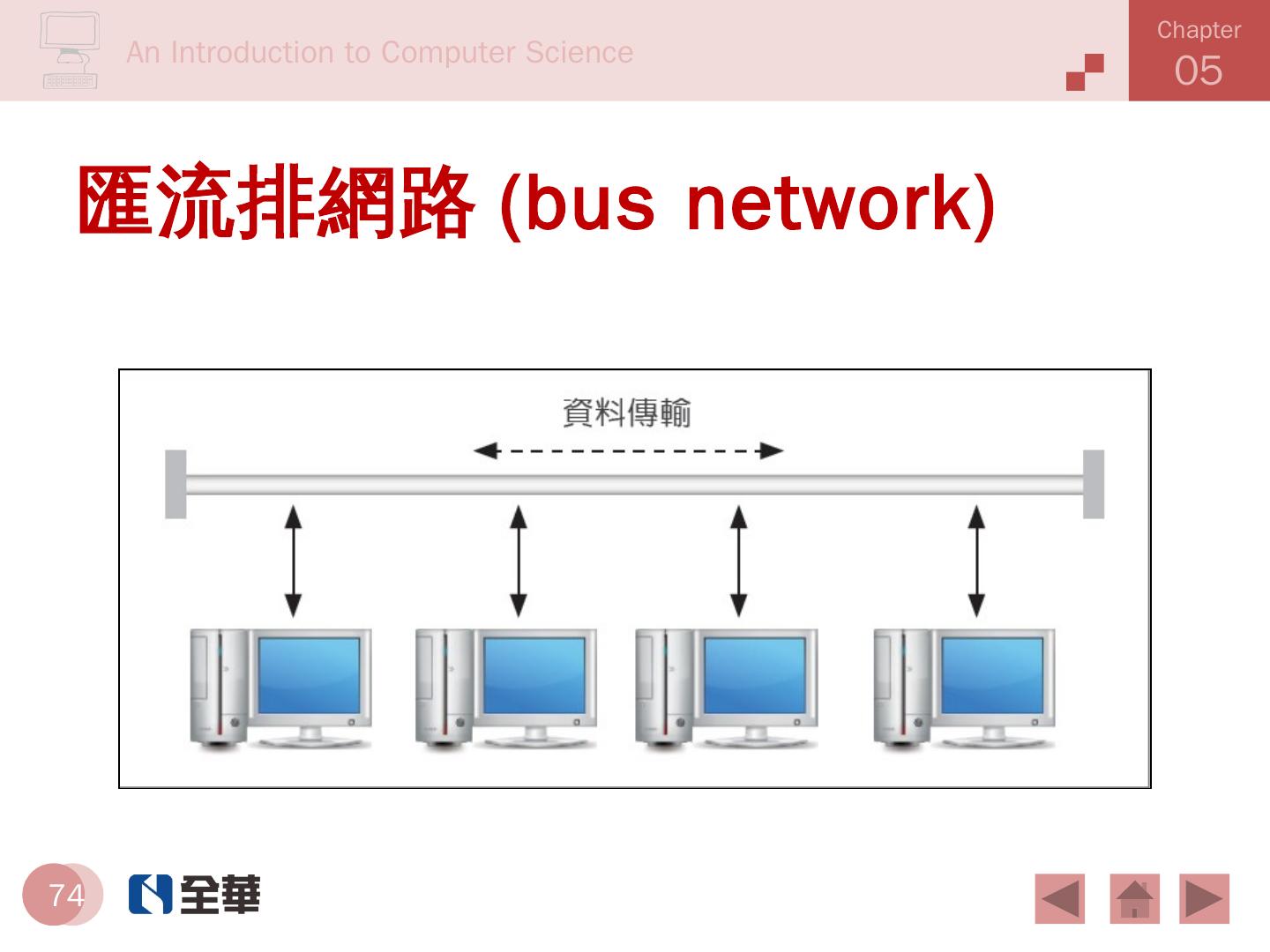 An Introduction to Computer Science

Chapter 05

匯流排網路 (bus network)

資料傳輸

74

全華